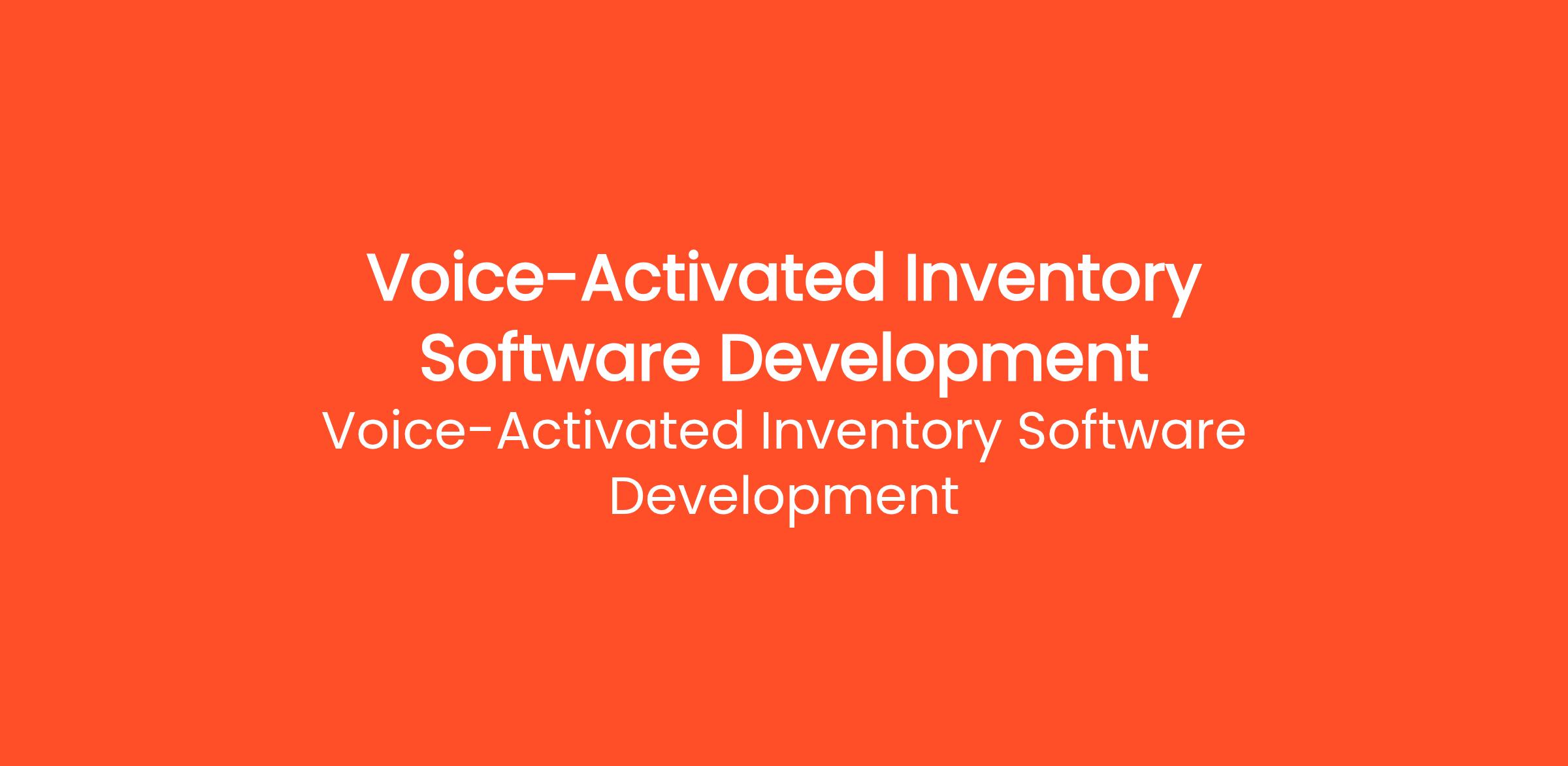 Voice-Activated Inventory Software Development

Voice-Activated Inventory Software Development